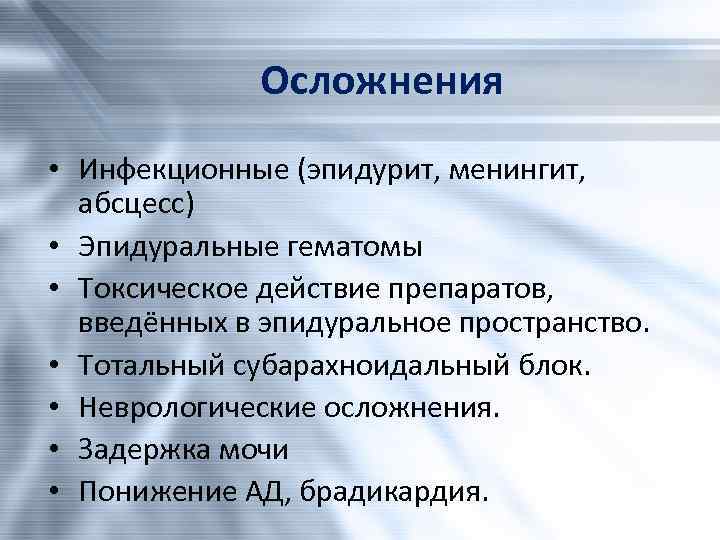 Осложнения

• Инфекционные (эпидурит, менингит, абсцесс)
• Эпидуральные гематомы
• Токсическое действие препаратов, введённых в эпидуральное пространство.
• Тотальный субарахноидальный блок.
• Неврологические осложнения.
• Задержка мочи
• Понижение АД, брадикардия.